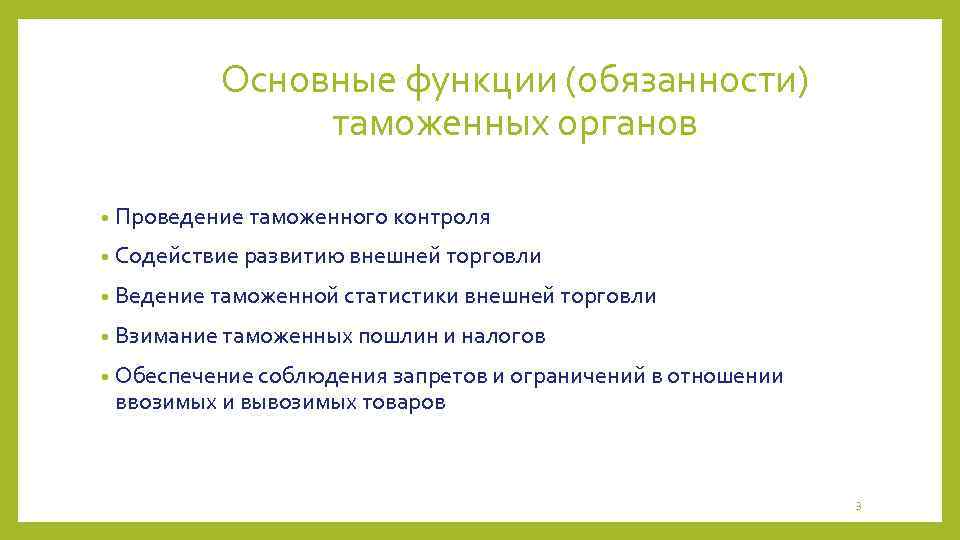 Основные функции (обязанности) таможенных органов

• Проведение таможенного контроля
• Содействие развитию внешней торговли
• Ведение таможенной статистики внешней торговли
• Взимание таможенных пошлин и налогов
• Обеспечение соблюдения запретов и ограничений в отношении ввозимых и вывозимых товаров

3